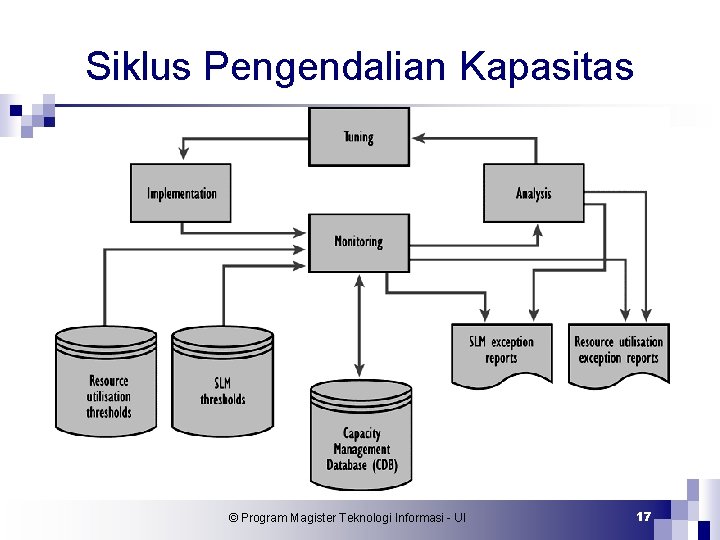 Siklus Pengendalian Kapasitas

Tuning

Implementation

Analysis

Monitoring

Resource utilisation thresholds

SLM thresholds

Capacity Management Database (CDB)

SLM exception reports

Resource utilisation exception reports

© Program Magister Teknologi Informasi - UI

17